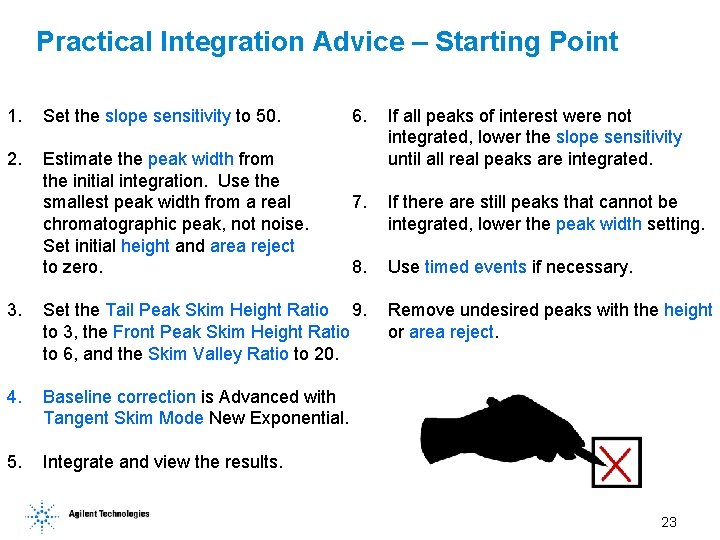 Practical Integration Advice – Starting Point

1. Set the slope sensitivity to 50.

2. Estimate the peak width from the initial integration. Use the smallest peak width from a real chromatographic peak, not noise. Set initial height and area reject to zero.

3. Set the Tail Peak Skim Height Ratio to 3, the Front Peak Skim Height Ratio to 6, and the Skim Valley Ratio to 20.

4. Baseline correction is Advanced with Tangent Skim Mode New Exponential.

5. Integrate and view the results.

6. If all peaks of interest were not integrated, lower the slope sensitivity until all real peaks are integrated.

7. If there are still peaks that cannot be integrated, lower the peak width setting.

8. Use timed events if necessary.

9. Remove undesired peaks with the height or area reject.

Agilent Technologies

23